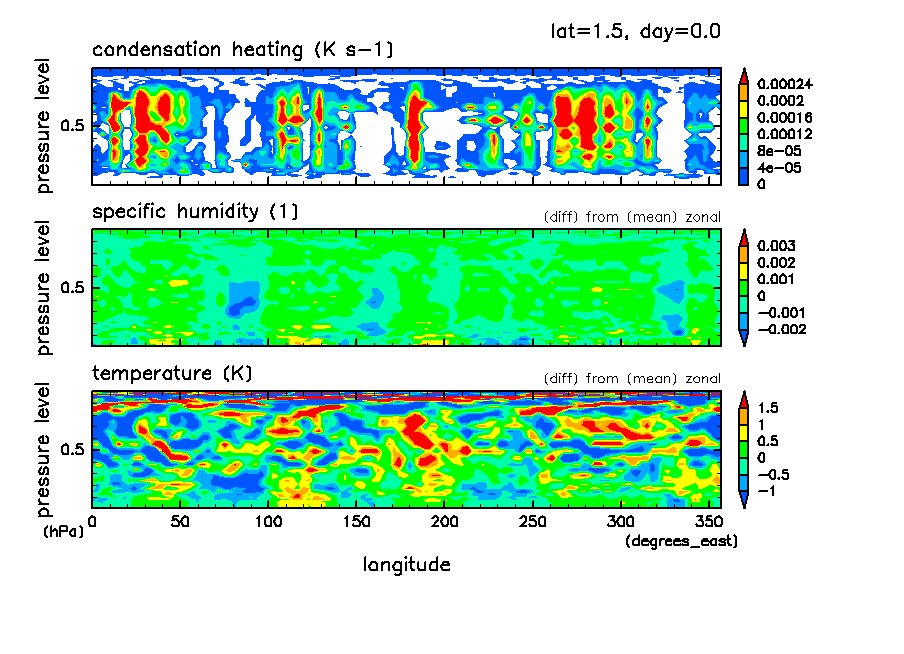 lat=1.5, day=0.0

condensation heating (K s-1)

pressure level

0.5

0.00024
0.0002
0.00016
0.00012
8e-05
4e-05
0

specific humidity (1)

(diff) from (mean) zonal

pressure level

0.5

0.003
0.002
0.001
0
-0.001
-0.002

temperature (K)

(diff) from (mean) zonal

pressure level

0.5

1.5
1
0.5
0
-0.5
-1

(hPa)

0 50 100 150 200 250 300 350

(degrees_east)

longitude